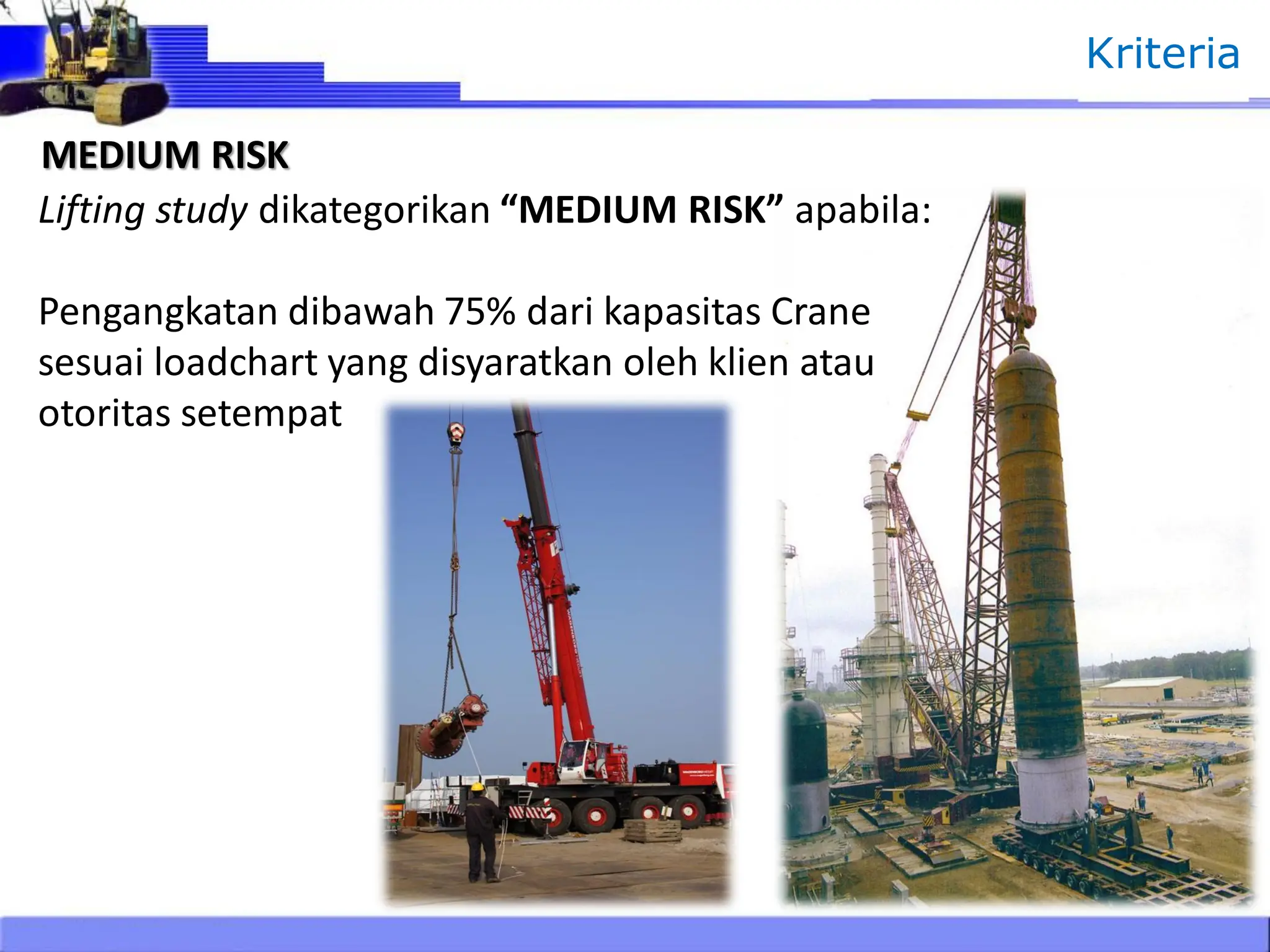 Kriteria

MEDIUM RISK

Lifting study dikategorikan “MEDIUM RISK” apabila:

Pengangkatan dibawah 75% dari kapasitas Crane sesuai loadchart yang disyaratkan oleh klien atau otoritas setempat